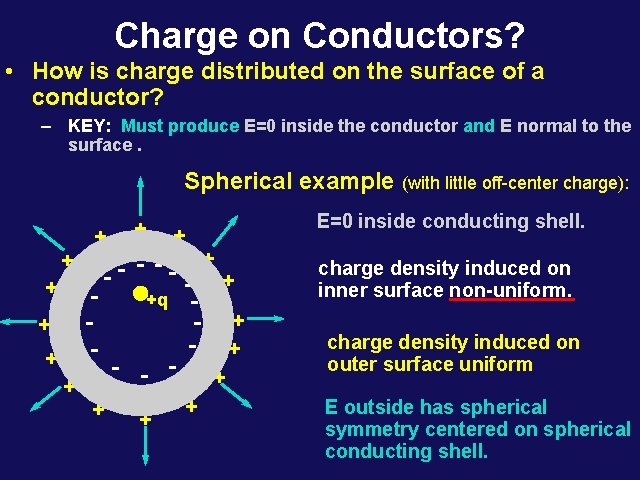 Charge on Conductors?

• How is charge distributed on the surface of a conductor?

– KEY: Must produce E=0 inside the conductor and E normal to the surface .

Spherical example (with little off-center charge):

+q

E=0 inside conducting shell.

charge density induced on inner surface non-uniform.

charge density induced on outer surface uniform

E outside has spherical symmetry centered on spherical conducting shell.